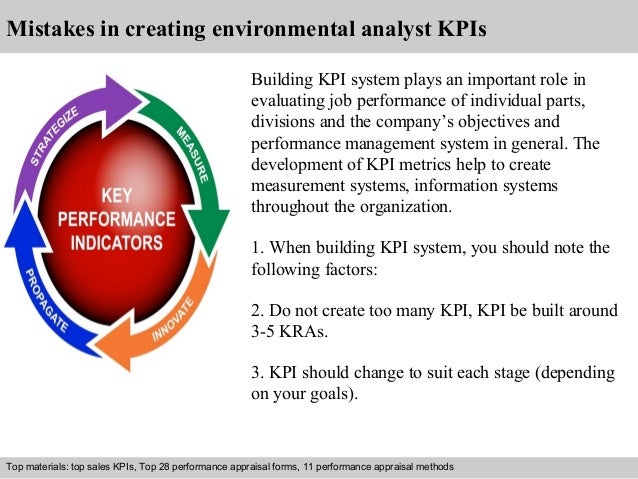 Mistakes in creating environmental analyst KPIs

STRATEGIZE
MEASURE
INNOVATE
PROPAGATE
KEY PERFORMANCE INDICATORS

Building KPI system plays an important role in evaluating job performance of individual parts, divisions and the company's objectives and performance management system in general. The development of KPI metrics help to create measurement systems, information systems throughout the organization.

1. When building KPI system, you should note the following factors:

2. Do not create too many KPI, KPI be built around 3-5 KRAs.

3. KPI should change to suit each stage (depending on your goals).

Top materials: top sales KPIs, Top 28 performance appraisal forms, 11 performance appraisal methods